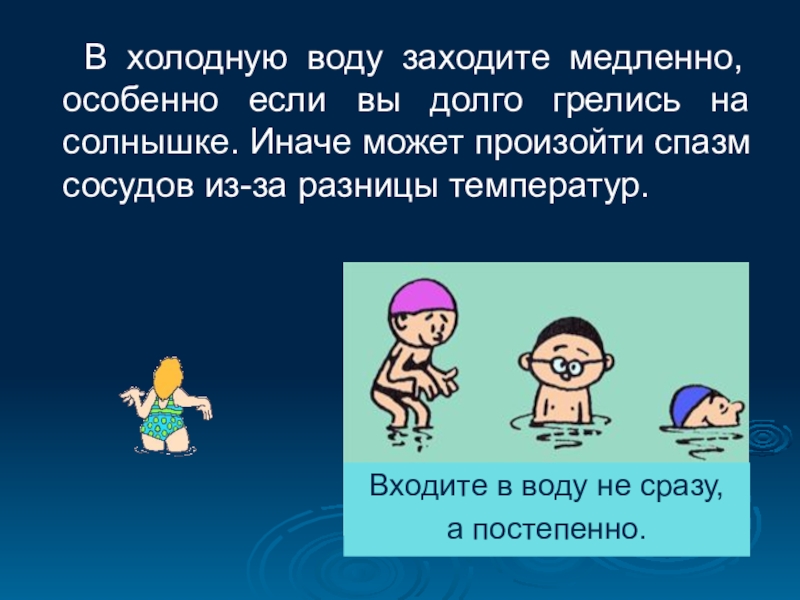 В холодную воду заходите медленно, особенно если вы долго грелись на солнышке. Иначе может произойти спазм сосудов из-за разницы температур.

Входите в воду не сразу, а постепенно.